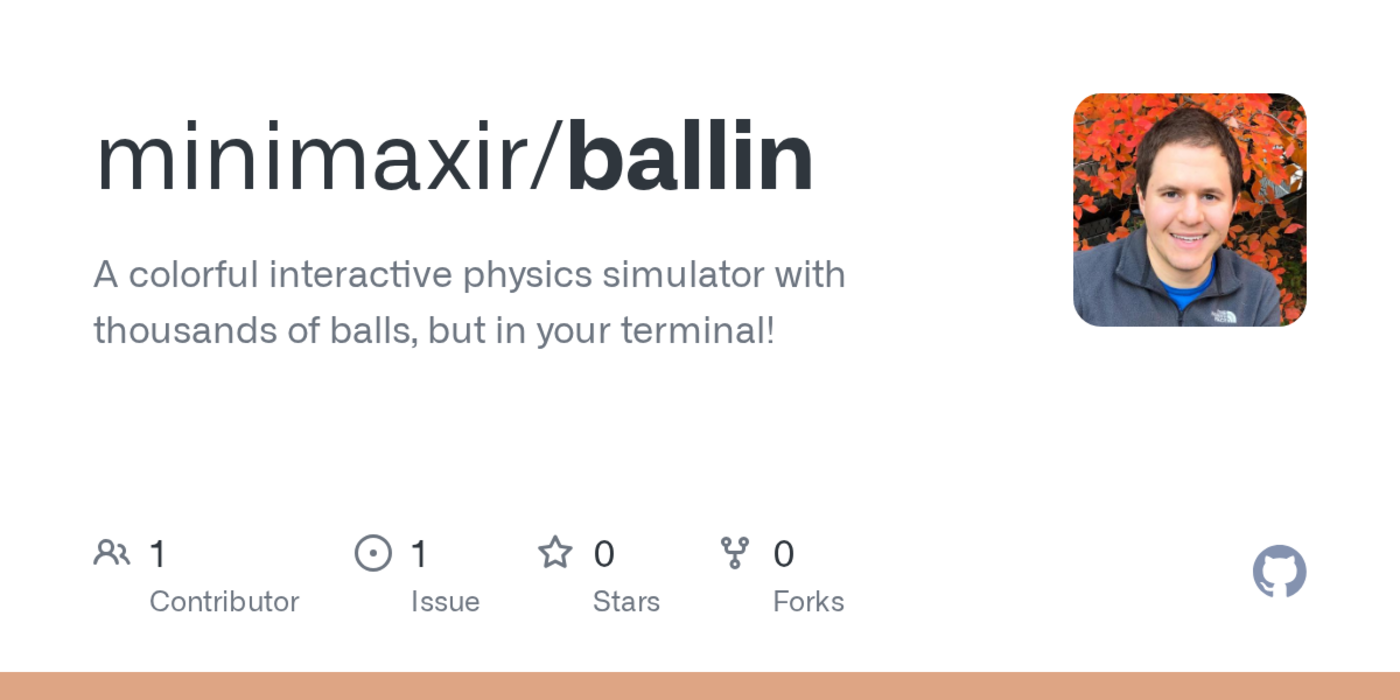 minimaxir/ballin

A colorful interactive physics simulator with thousands of balls, but in your terminal!

1
Contributor

1
Issue

0
Stars

0
Forks